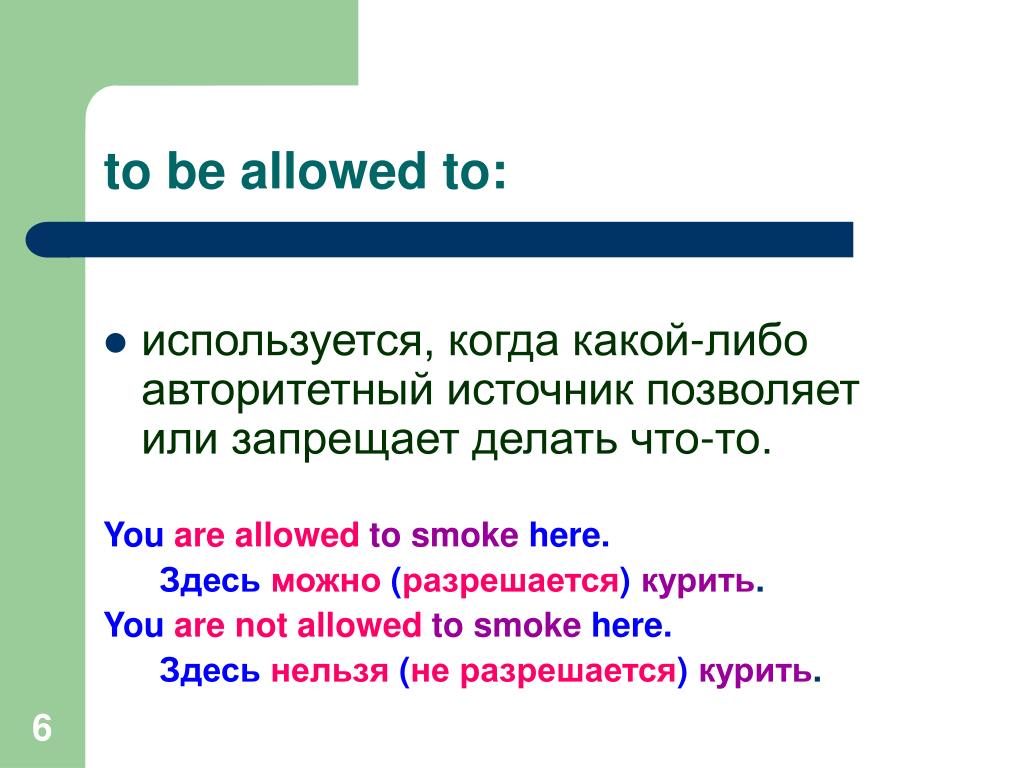 to be allowed to:

используется, когда какой-либо авторитетный источник позволяет или запрещает делать что-то.

You are allowed to smoke here.

Здесь можно (разрешается) курить.

You are not allowed to smoke here.

Здесь нельзя (не разрешается) курить.

6